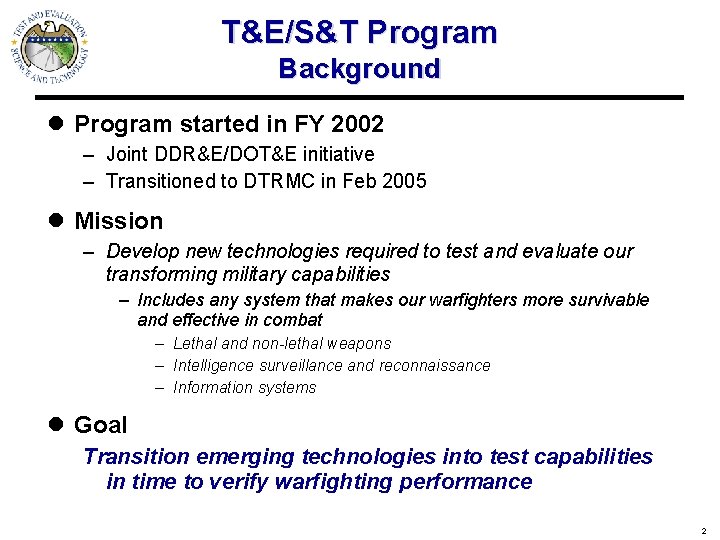 TEST AND EVALUATION
SCIENCE AND TECHNOLOGY

T&E/S&T Program
Background

● Program started in FY 2002
– Joint DDR&E/DOT&E initiative
– Transitioned to DTRMC in Feb 2005

● Mission
– Develop new technologies required to test and evaluate our transforming military capabilities
– Includes any system that makes our warfighters more survivable and effective in combat
– Lethal and non-lethal weapons
– Intelligence surveillance and reconnaissance
– Information systems

● Goal
Transition emerging technologies into test capabilities in time to verify warfighting performance

2